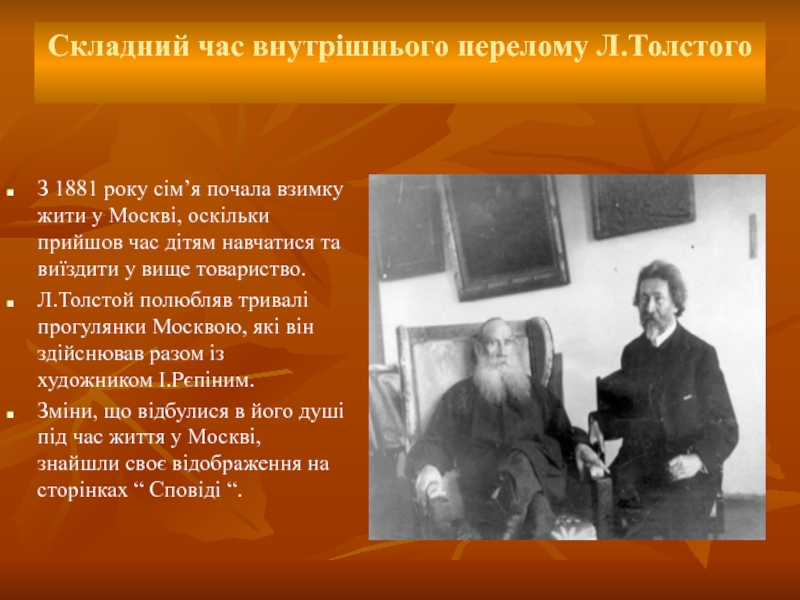 Складний час внутрішнього перелому Л.Толстого

З 1881 року сім’я почала взимку жити у Москві, оскільки прийшов час дітям навчатися та виїздити у вище товариство.

Л.Толстой полюбляв тривалі прогулянки Москвою, які він здійснював разом із художником І.Рєпіним.

Зміни, що відбулися в його душі під час життя у Москві, знайшли своє відображення на сторінках “ Сповіді “.